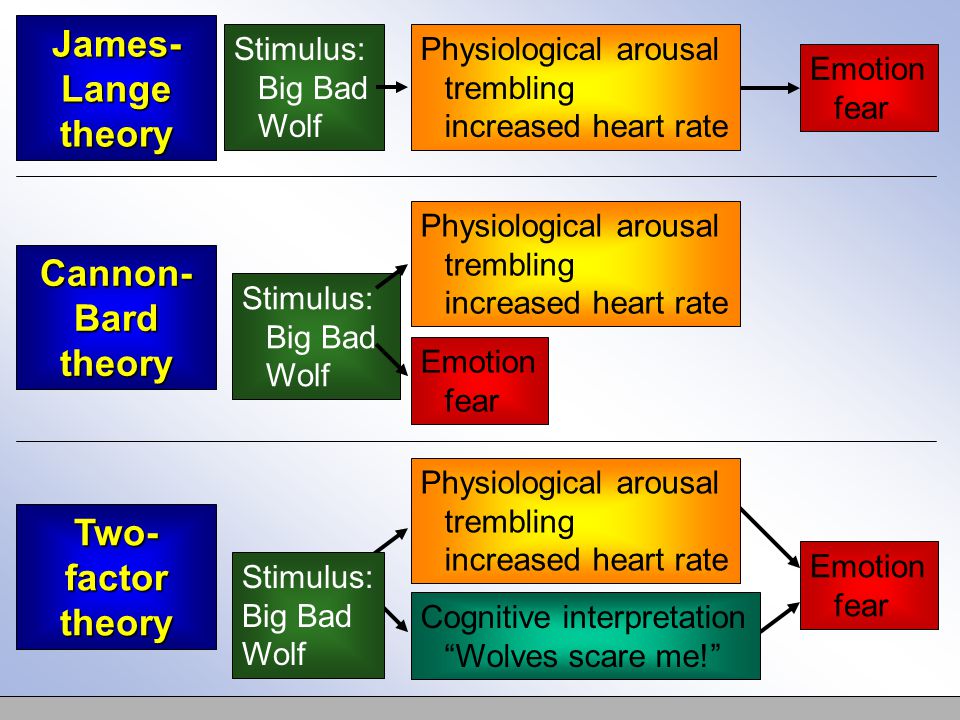 James-Lange theory

Stimulus: Big Bad Wolf

Physiological arousal trembling increased heart rate

Emotion fear

Cannon-Bard theory

Stimulus: Big Bad Wolf

Physiological arousal trembling increased heart rate

Emotion fear

Two-factor theory

Stimulus: Big Bad Wolf

Physiological arousal trembling increased heart rate

Cognitive interpretation “Wolves scare me!”

Emotion fear